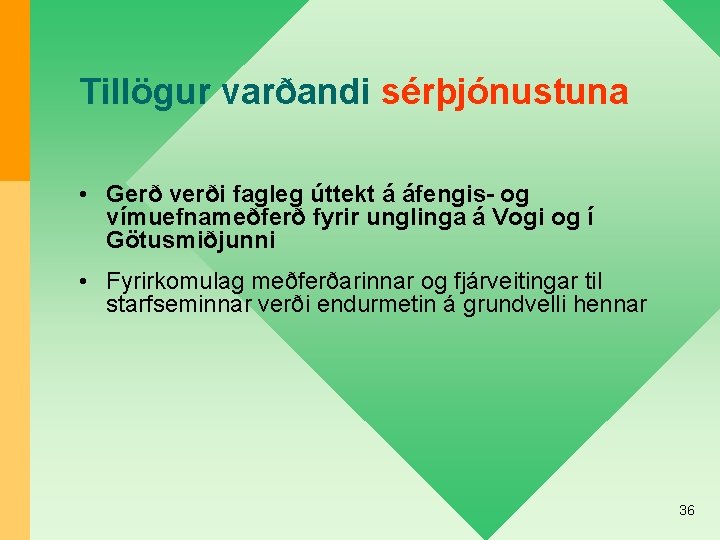 Tillögur varðandi sérþjónustuna

• Gerð verði fagleg úttekt á áfengis- og vímuefnameðferð fyrir unglinga á Vogi og í Götusmiðjunni

• Fyrirkomulag meðferðarinnar og fjárveitingar til starfseminnar verði endurmetin á grundvelli hennar

36